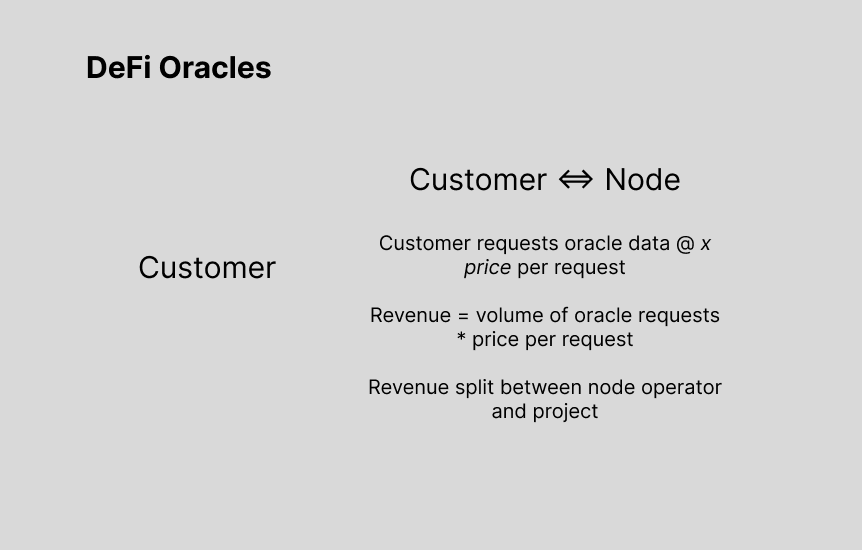 DeFi Oracles

Customer

Customer ⇔ Node

Customer requests oracle data @ x price per request

Revenue = volume of oracle requests * price per request

Revenue split between node operator and project